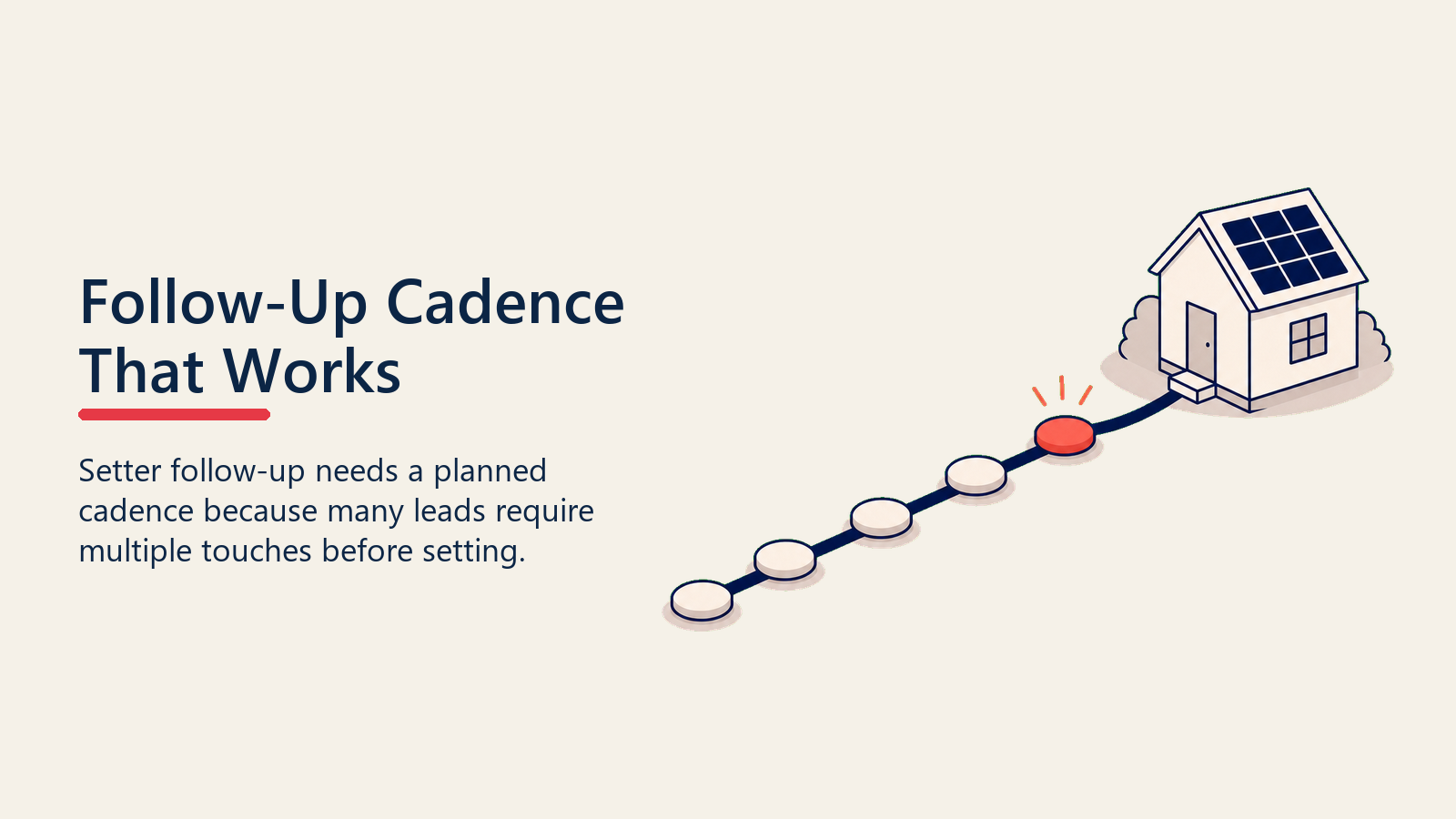 Follow-Up Cadence That Works

Setter follow-up needs a planned cadence because many leads require multiple touches before setting.